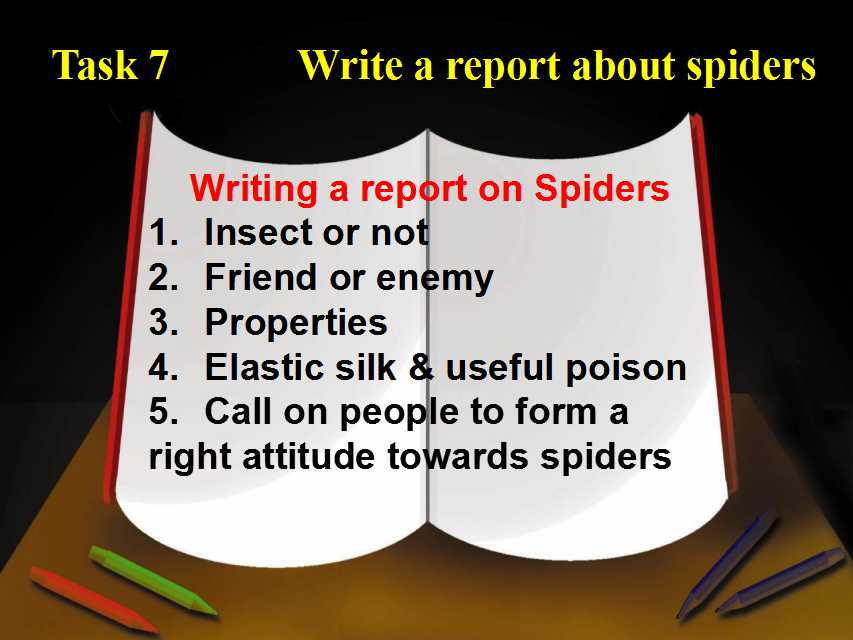 Task 7 Write a report about spiders

Writing a report on Spiders

1. Insect or not
2. Friend or enemy
3. Properties
4. Elastic silk & useful poison
5. Call on people to form a right attitude towards spiders